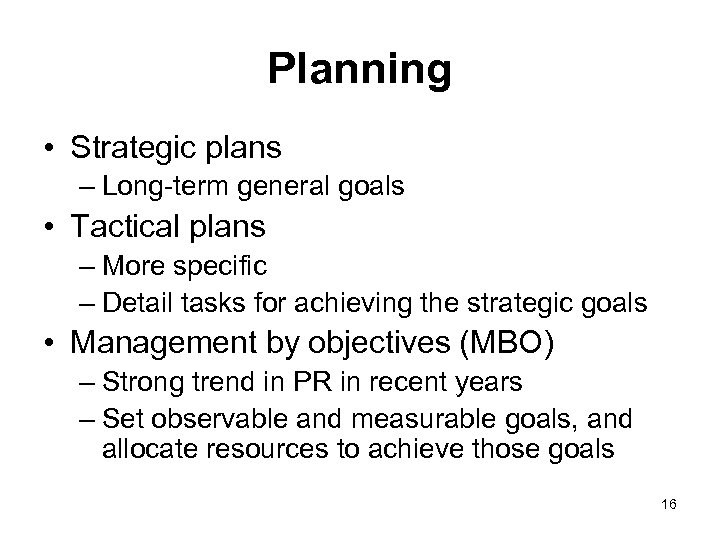 Planning

• Strategic plans
– Long-term general goals
• Tactical plans
– More specific
– Detail tasks for achieving the strategic goals
• Management by objectives (MBO)
– Strong trend in PR in recent years
– Set observable and measurable goals, and allocate resources to achieve those goals

16